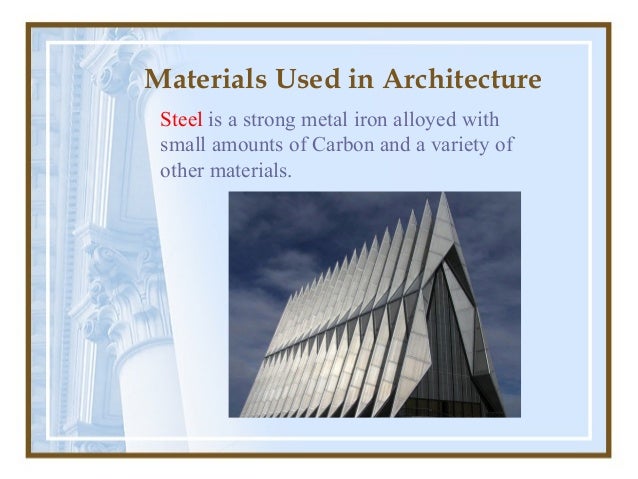 Materials Used in Architecture

Steel is a strong metal iron alloyed with small amounts of Carbon and a variety of other materials.